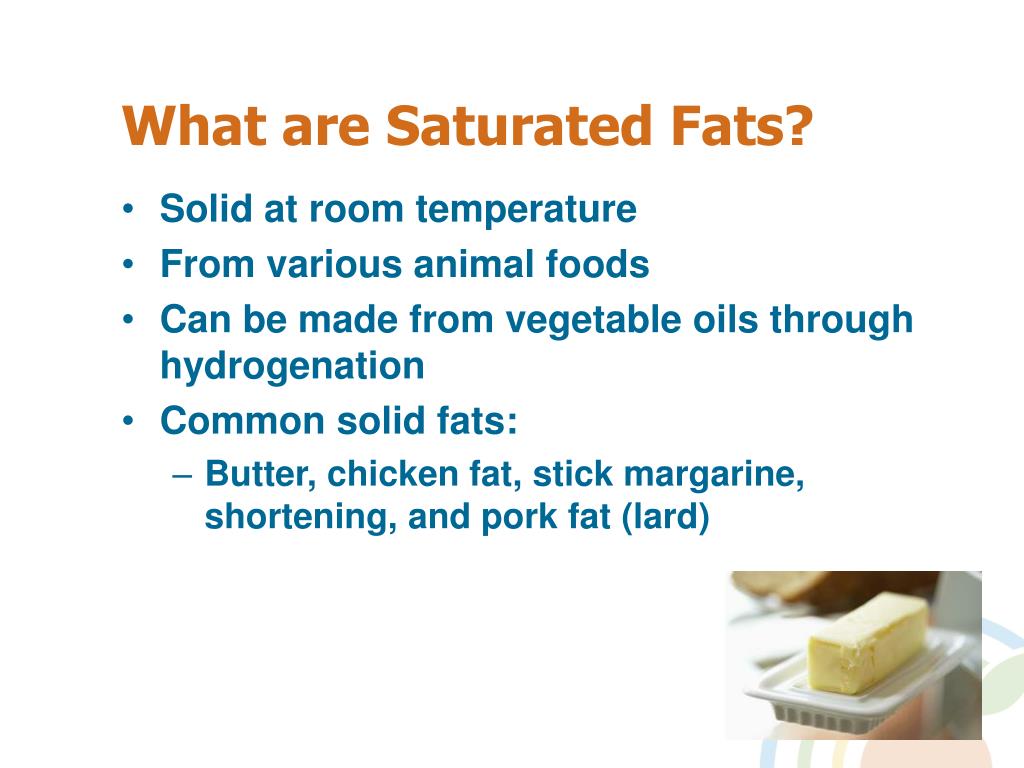 What are Saturated Fats?

• Solid at room temperature
• From various animal foods
• Can be made from vegetable oils through hydrogenation
• Common solid fats:
  – Butter, chicken fat, stick margarine, shortening, and pork fat (lard)